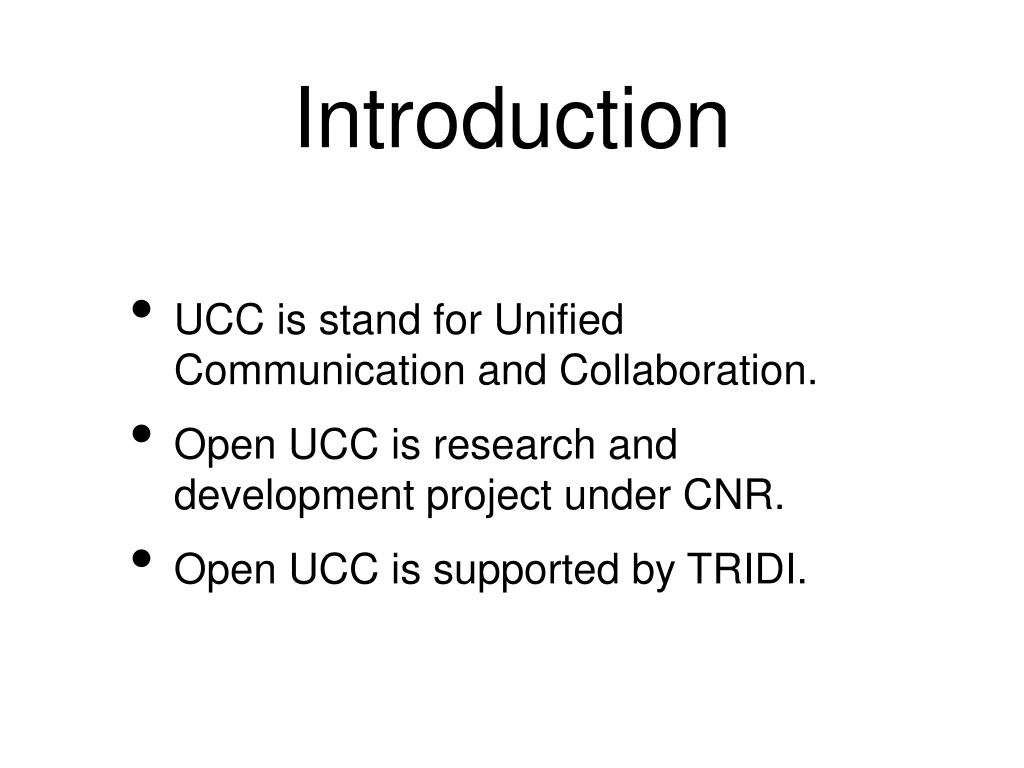 Introduction

• UCC is stand for Unified Communication and Collaboration.
• Open UCC is research and development project under CNR.
• Open UCC is supported by TRIDI.